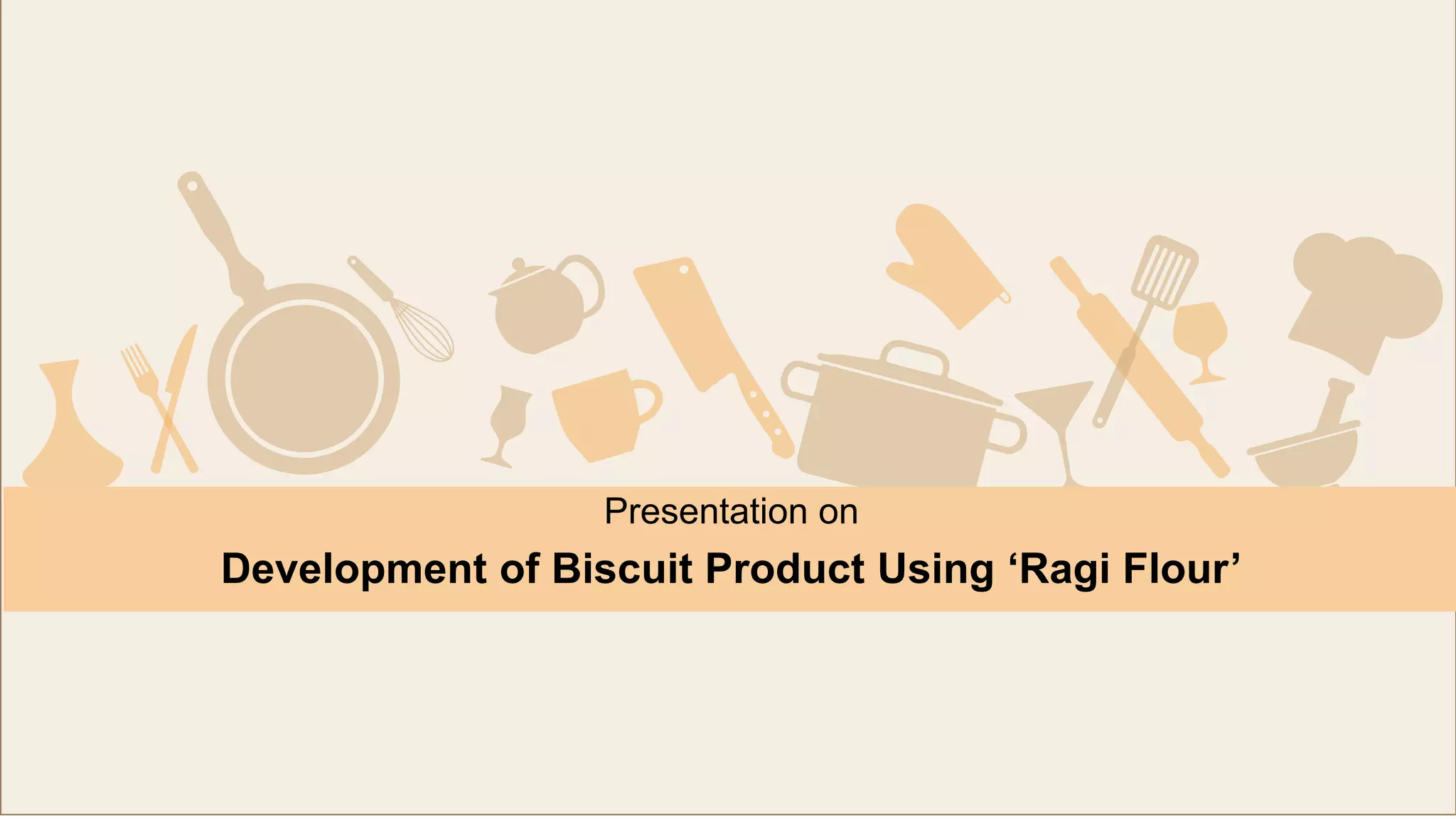 Presentation on

Development of Biscuit Product Using ‘Ragi Flour’